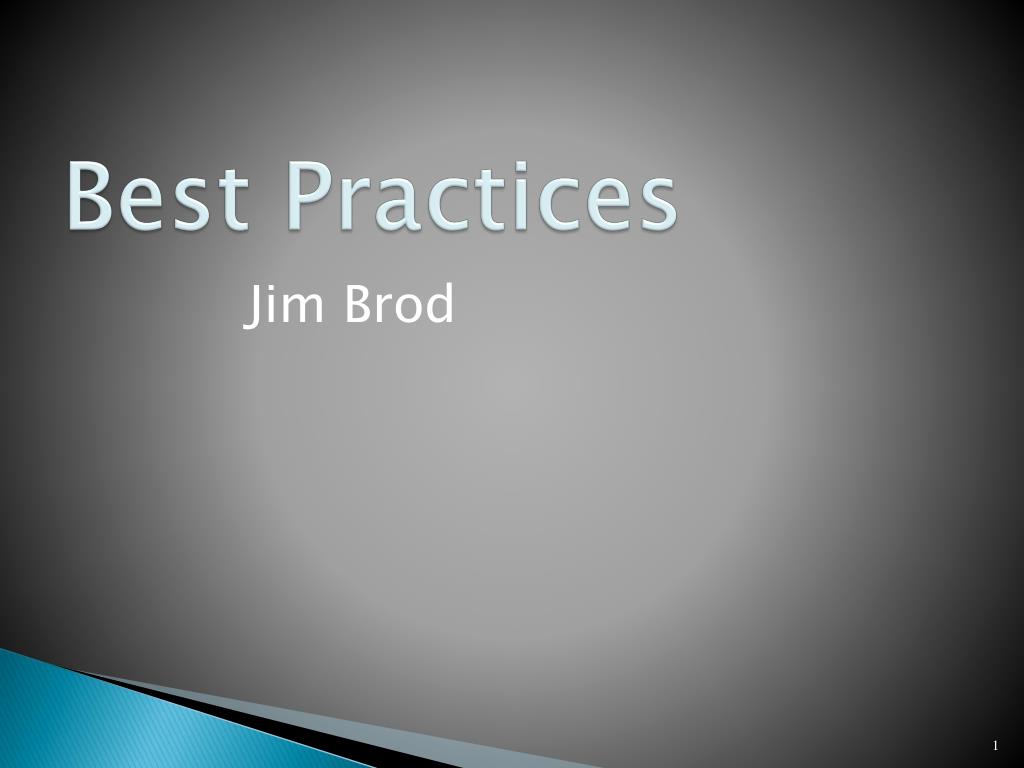 Best Practices

Jim Brod

1